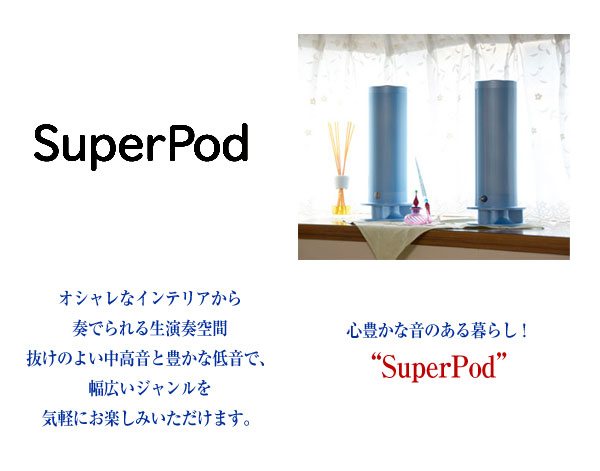 SuperPod

オシャレなインテリアから
奏でられる生演奏空間
抜けのよい中高音と豊かな低音で、
幅広いジャンルを
気軽にお楽しみいただけます。

心豊かな音のある暮らし！
“SuperPod”